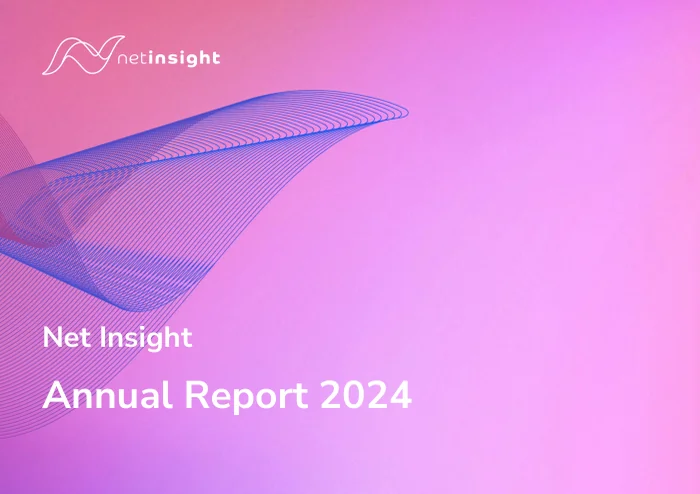 netinsight

Net Insight

Annual Report 2024